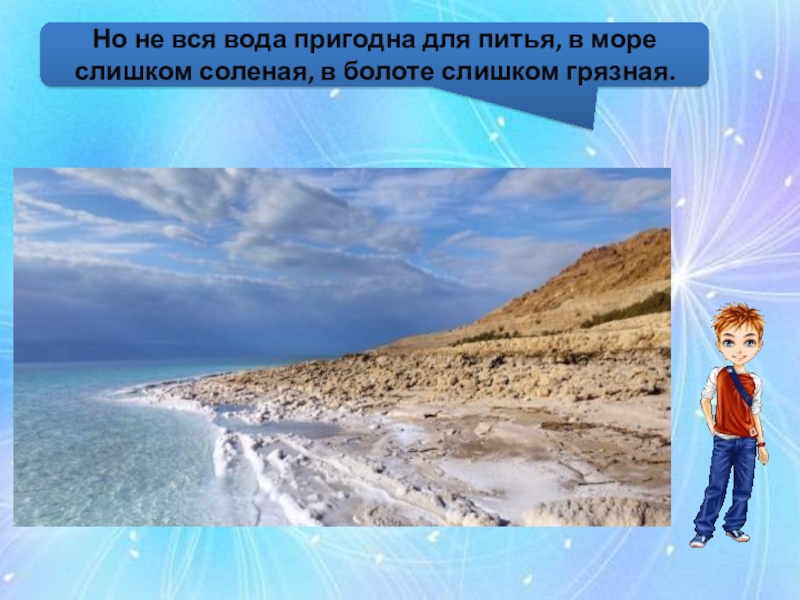 Но не вся вода пригодна для питья, в море слишком соленая, в болоте слишком грязная.